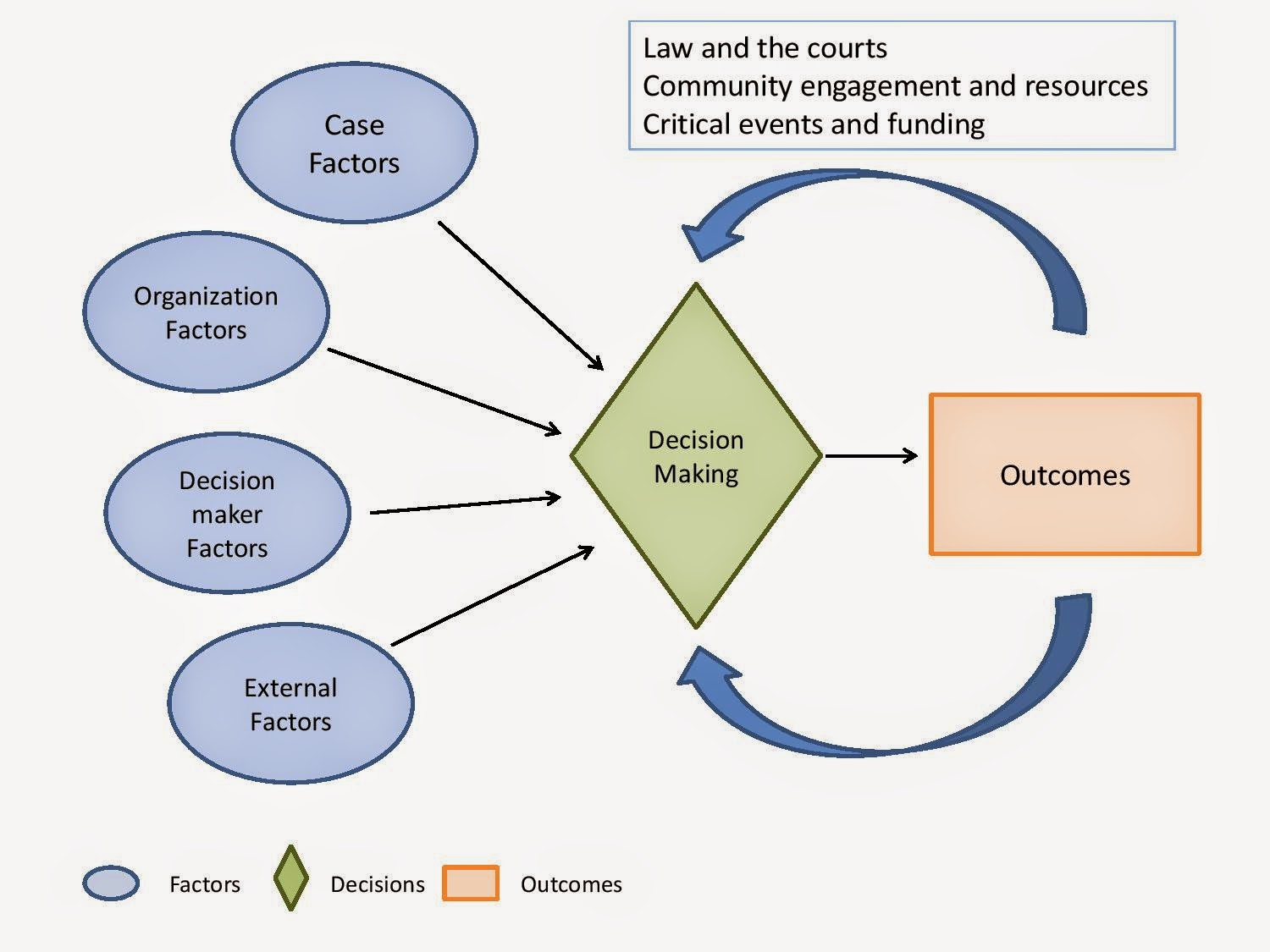 Law and the courts
Community engagement and resources
Critical events and funding

Case Factors

Organization Factors

Decision maker Factors

External Factors

Decision Making

Outcomes

Factors

Decisions

Outcomes